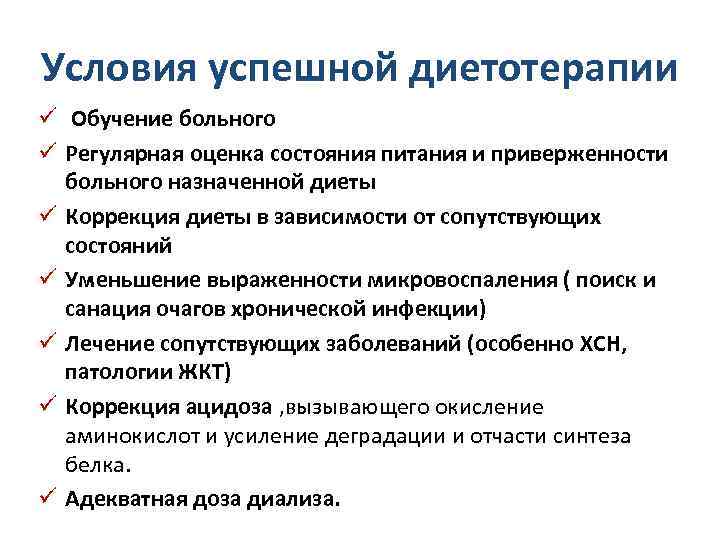 Условия успешной диетотерапии

✓ Обучение больного

✓ Регулярная оценка состояния питания и приверженности больного назначенной диеты

✓ Коррекция диеты в зависимости от сопутствующих состояний

✓ Уменьшение выраженности микровоспаления ( поиск и санация очагов хронической инфекции)

✓ Лечение сопутствующих заболеваний (особенно ХСН, патологии ЖКТ)

✓ Коррекция ацидоза ,вызывающего окисление аминокислот и усиление деградации и отчасти синтеза белка.

✓ Адекватная доза диализа.